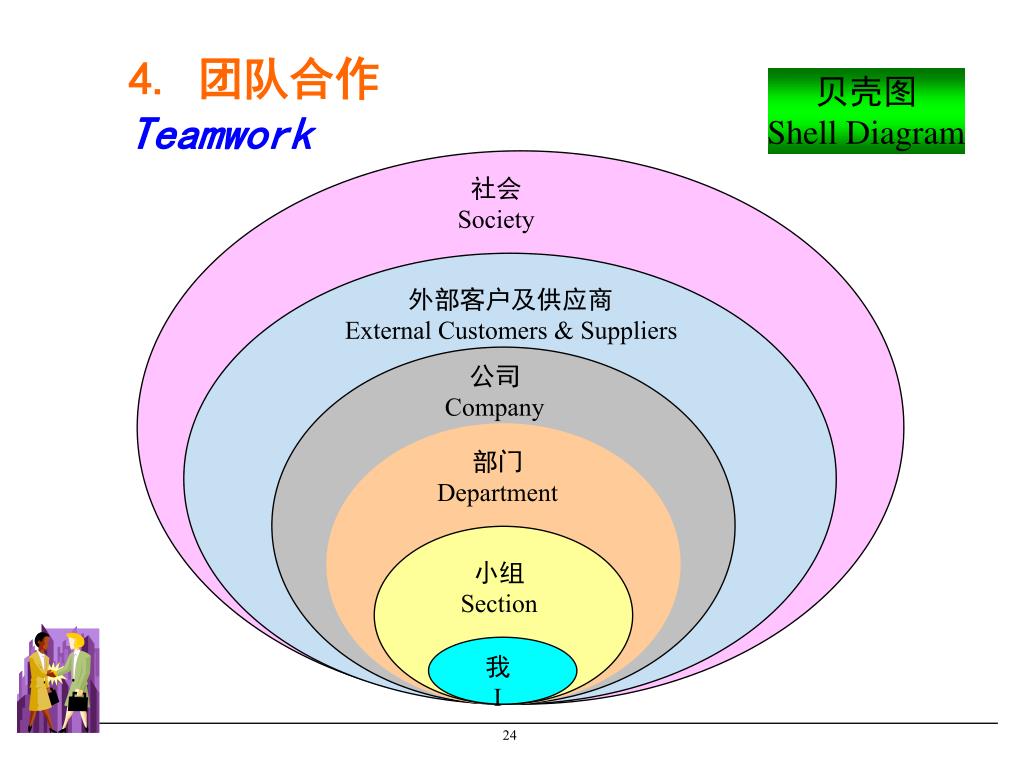 4. 团队合作
Teamwork

贝壳图
Shell Diagram

社会
Society

外部客户及供应商
External Customers & Suppliers

公司
Company

部门
Department

小组
Section

我
I

24